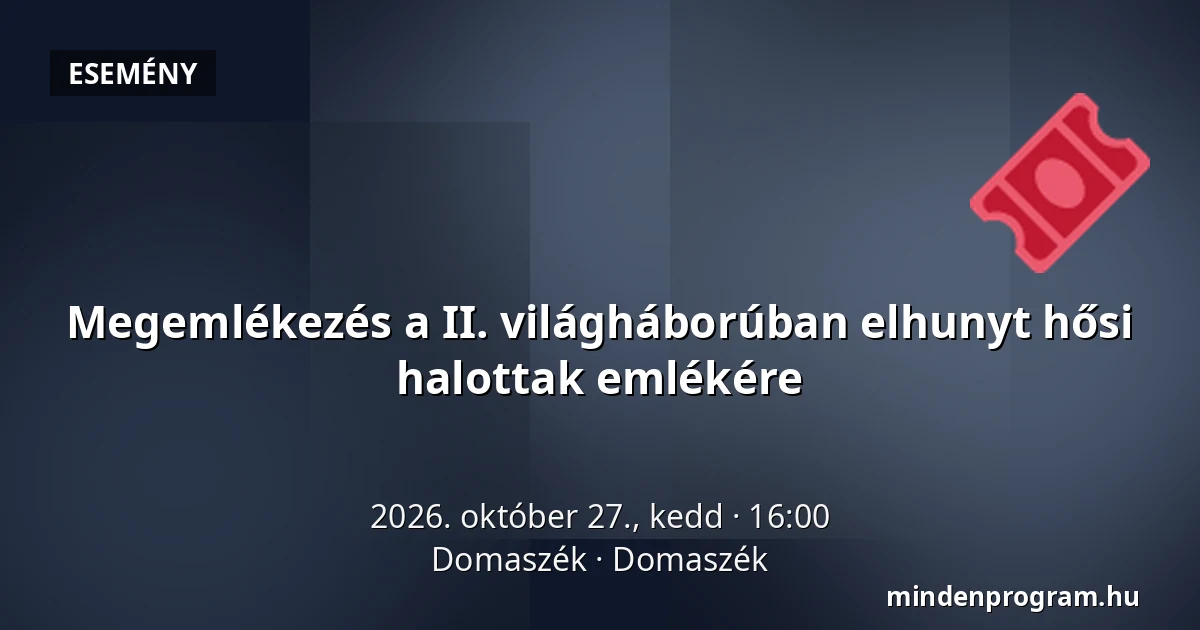 ESEMÉNY

Megemlékezés a II. világháborúban elhunyt hősi halottak emlékére

2026. október 27., kedd · 16:00
Domaszék · Domaszék

mindenprogram.hu